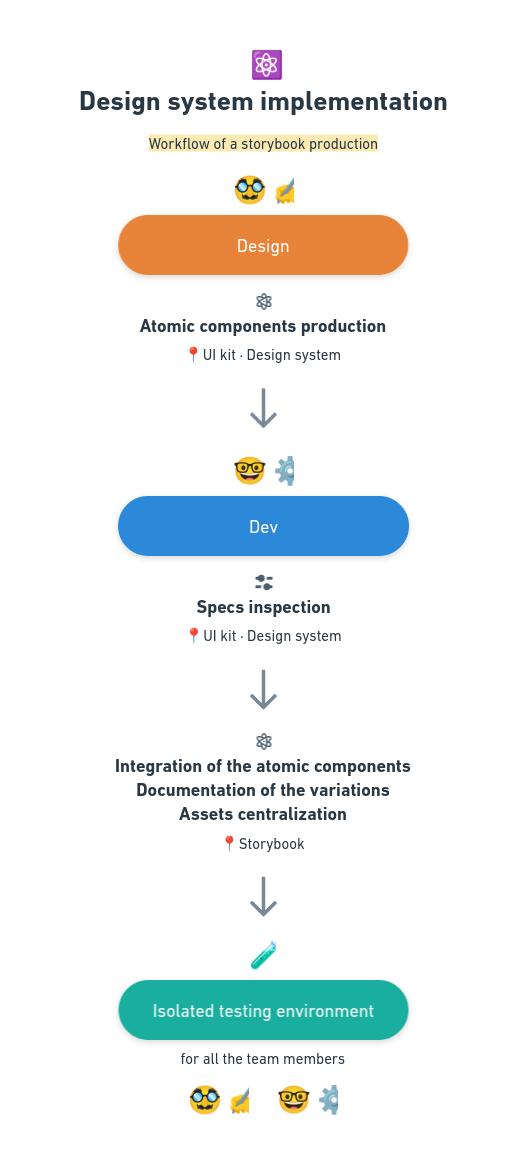 ⚛️
Design system implementation

Workflow of a storybook production

🥸 ✍️

Design

Atomic components production

📍UI kit · Design system

🤓 ⚙️

Dev

Specs inspection

📍UI kit · Design system

Integration of the atomic components
Documentation of the variations
Assets centralization

📍Storybook

🧪

Isolated testing environment

for all the team members

🥸 ✍️ 🤓 ⚙️